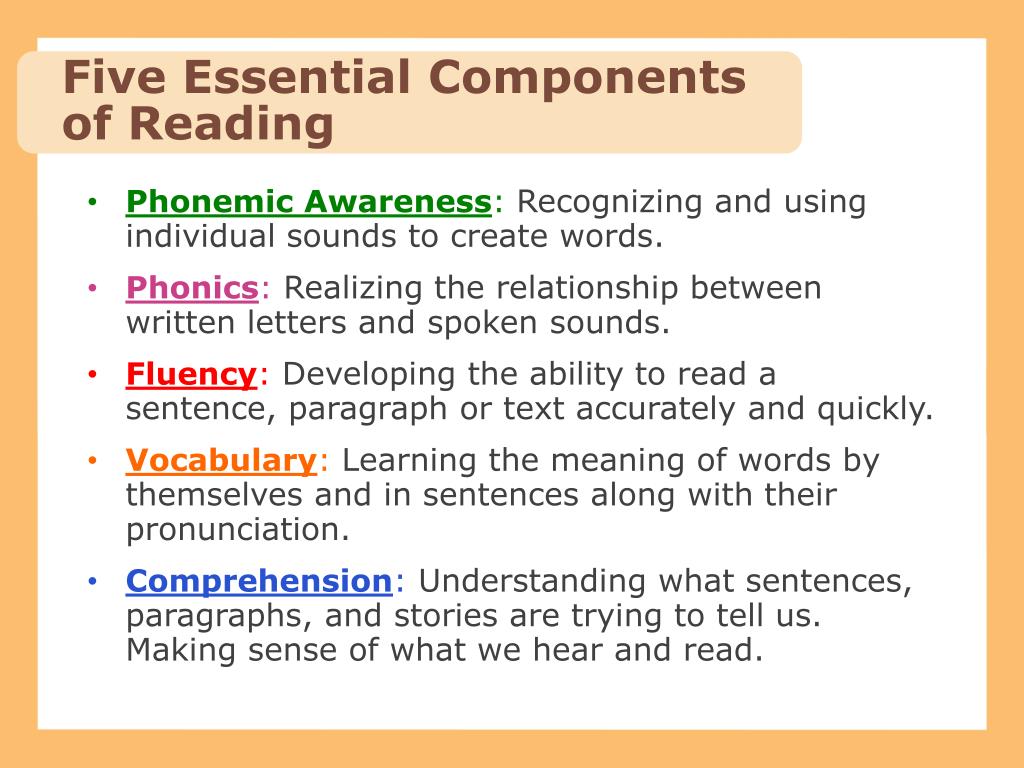 Five Essential Components of Reading

• Phonemic Awareness: Recognizing and using individual sounds to create words.
• Phonics: Realizing the relationship between written letters and spoken sounds.
• Fluency: Developing the ability to read a sentence, paragraph or text accurately and quickly.
• Vocabulary: Learning the meaning of words by themselves and in sentences along with their pronunciation.
• Comprehension: Understanding what sentences, paragraphs, and stories are trying to tell us. Making sense of what we hear and read.